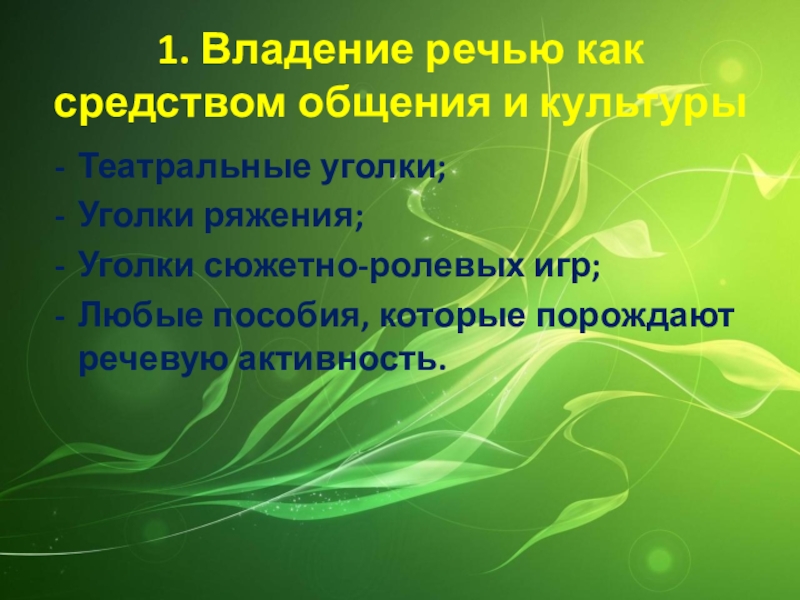 1. Владение речью как средством общения и культуры

- Театральные уголки;
- Уголки ряжения;
- Уголки сюжетно-ролевых игр;
- Любые пособия, которые порождают речевую активность.